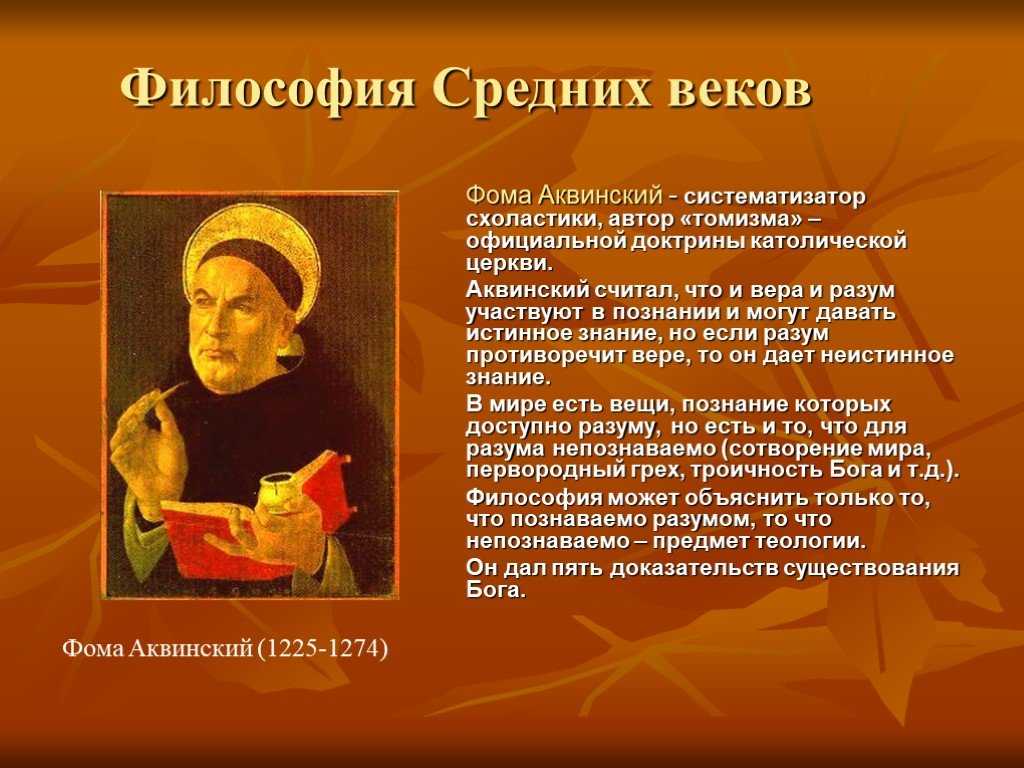 Философия Средних веков

Фома Аквинский - систематизатор схоластики, автор «томизма» – официальной доктрины католической церкви.

Аквинский считал, что и вера и разум участвуют в познании и могут давать истинное знание, но если разум противоречит вере, то он дает неистинное знание.

В мире есть вещи, познание которых доступно разуму, но есть и то, что для разума непознаваемо (сотворение мира, первородный грех, троичность Бога и т.д.).

Философия может объяснить только то, что познаваемо разумом, то что непознаваемо – предмет теологии.

Он дал пять доказательств существования Бога.

Фома Аквинский (1225-1274)